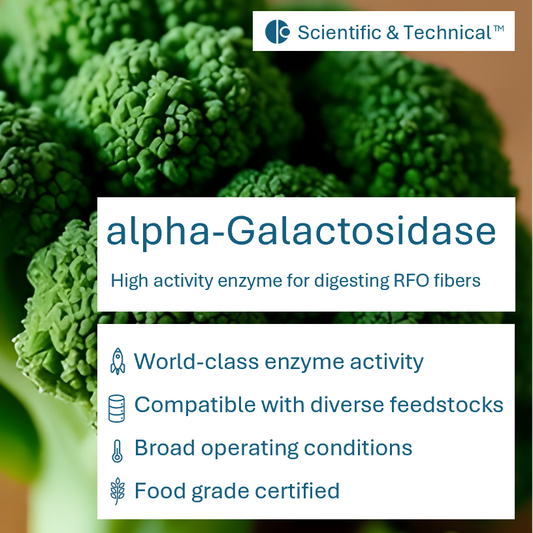 Scientific & Technical™

alpha-Galactosidase

High activity enzyme for digesting RFO fibers

World-class enzyme activity

Compatible with diverse feedstocks

Broad operating conditions

Food grade certified